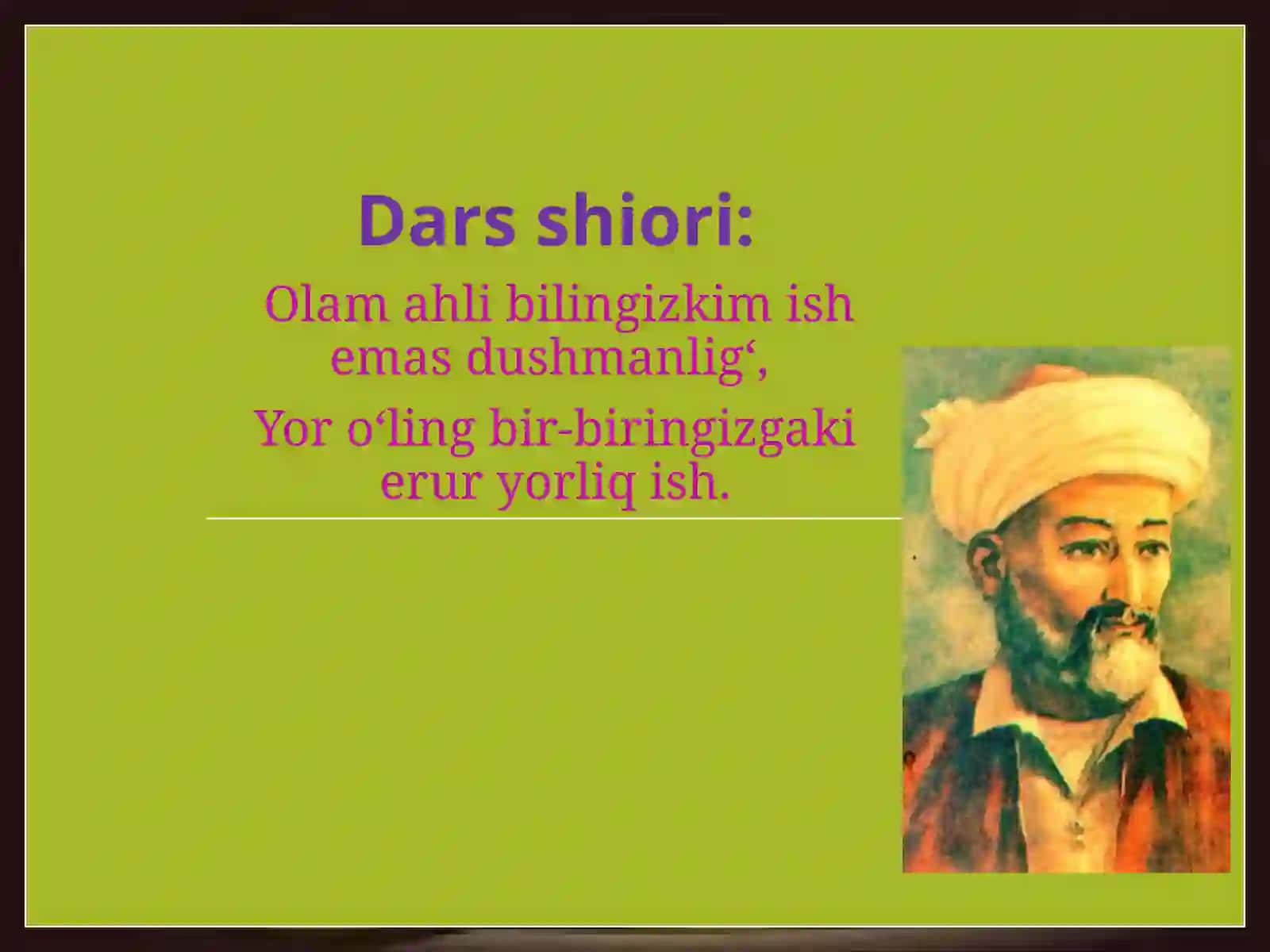 Dars shiori:

Olam ahli bilingizkim ish emas dushmanlig‘,

Yor o‘ling bir-biringizgaki erur yorliq ish.